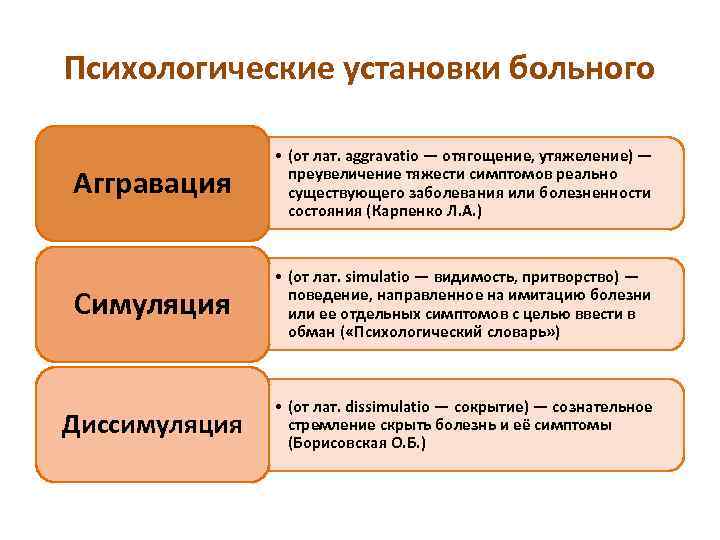 Психологические установки больного

Аггравация

• (от лат. aggravatio — отягощение, утяжеление) — преувеличение тяжести симптомов реально существующего заболевания или болезненности состояния (Карпенко Л.А.)

Симуляция

• (от лат. simulatio — видимость, притворство) — поведение, направленное на имитацию болезни или ее отдельных симптомов с целью ввести в обман («Психологический словарь»)

Диссимуляция

• (от лат. dissimulatio — сокрытие) — сознательное стремление скрыть болезнь и её симптомы (Борисовская О.Б.)